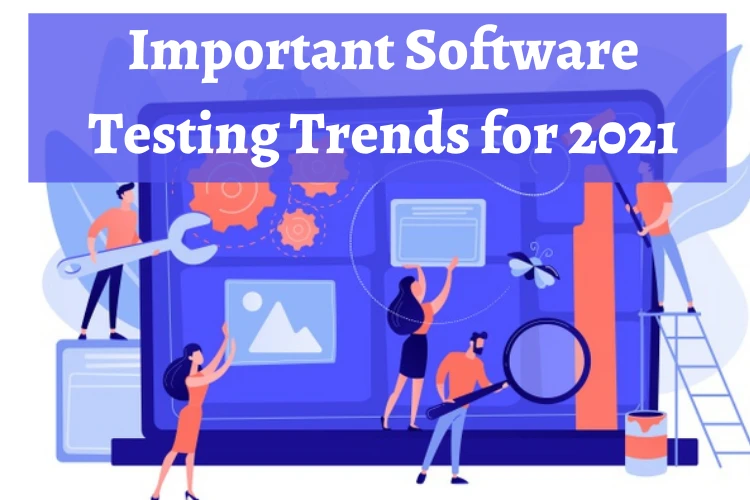 Important Software Testing Trends for 2021